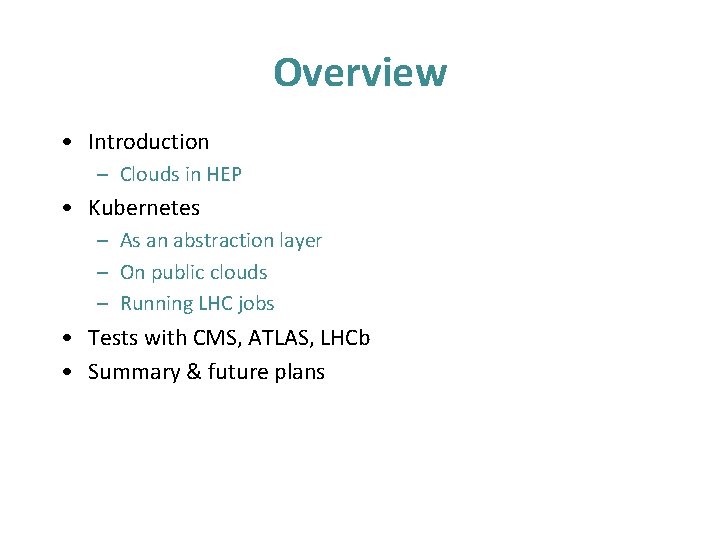 Overview

• Introduction
  – Clouds in HEP
• Kubernetes
  – As an abstraction layer
  – On public clouds
  – Running LHC jobs
• Tests with CMS, ATLAS, LHCb
• Summary & future plans